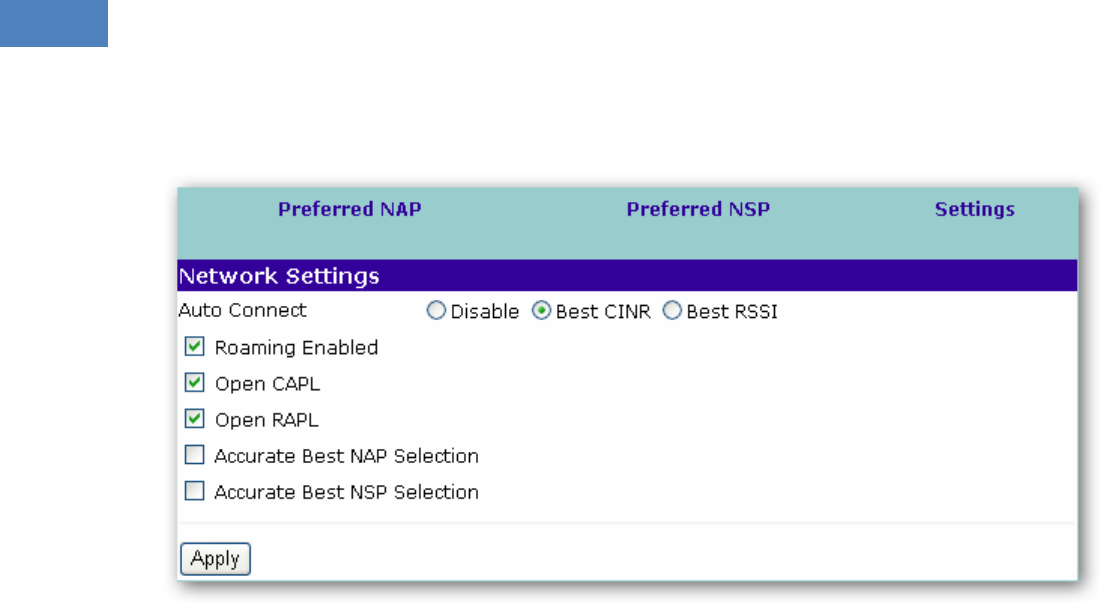 Preferred NAP Preferred NSP Settings

Network Settings

Auto Connect Disable Best CINR Best RSSI

Roaming Enabled

Open CAPL

Open RAPL

Accurate Best NAP Selection

Accurate Best NSP Selection

Apply